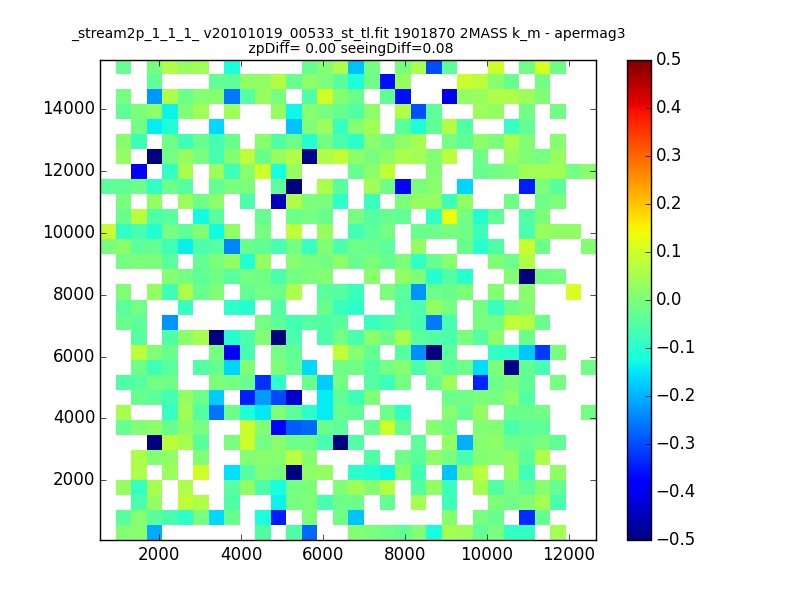 _stream2p_1_1_1_ v20101019_00533_st_tl.fit 1901870 2MASS k_m - apermag3
zpDiff= 0.00 seeingDiff=0.08

14000
12000
10000
8000
6000
4000
2000

2000 4000 6000 8000 10000 12000

0.5
0.4
0.3
0.2
0.1
0.0
−0.1
−0.2
−0.3
−0.4
−0.5